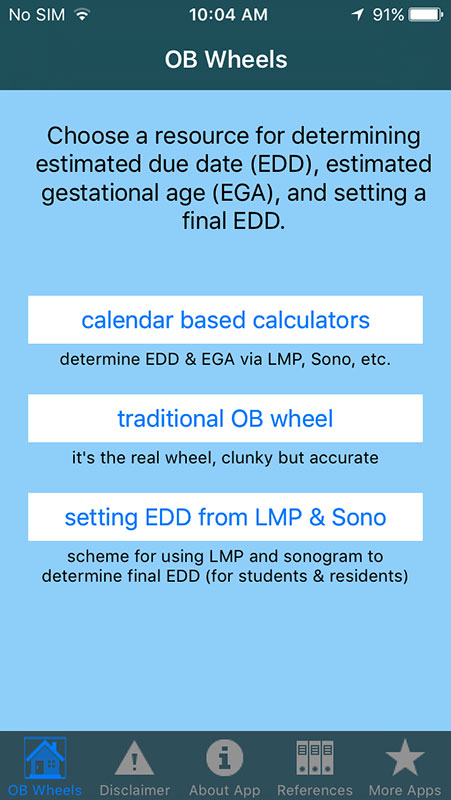 No SIM 10:04 AM 91%

OB Wheels

Choose a resource for determining estimated due date (EDD), estimated gestational age (EGA), and setting a final EDD.

calendar based calculators

determine EDD & EGA via LMP, Sono, etc.

traditional OB wheel

it's the real wheel, clunky but accurate

setting EDD from LMP & Sono

scheme for using LMP and sonogram to determine final EDD (for students & residents)

OB Wheels Disclaimer About App References More Apps